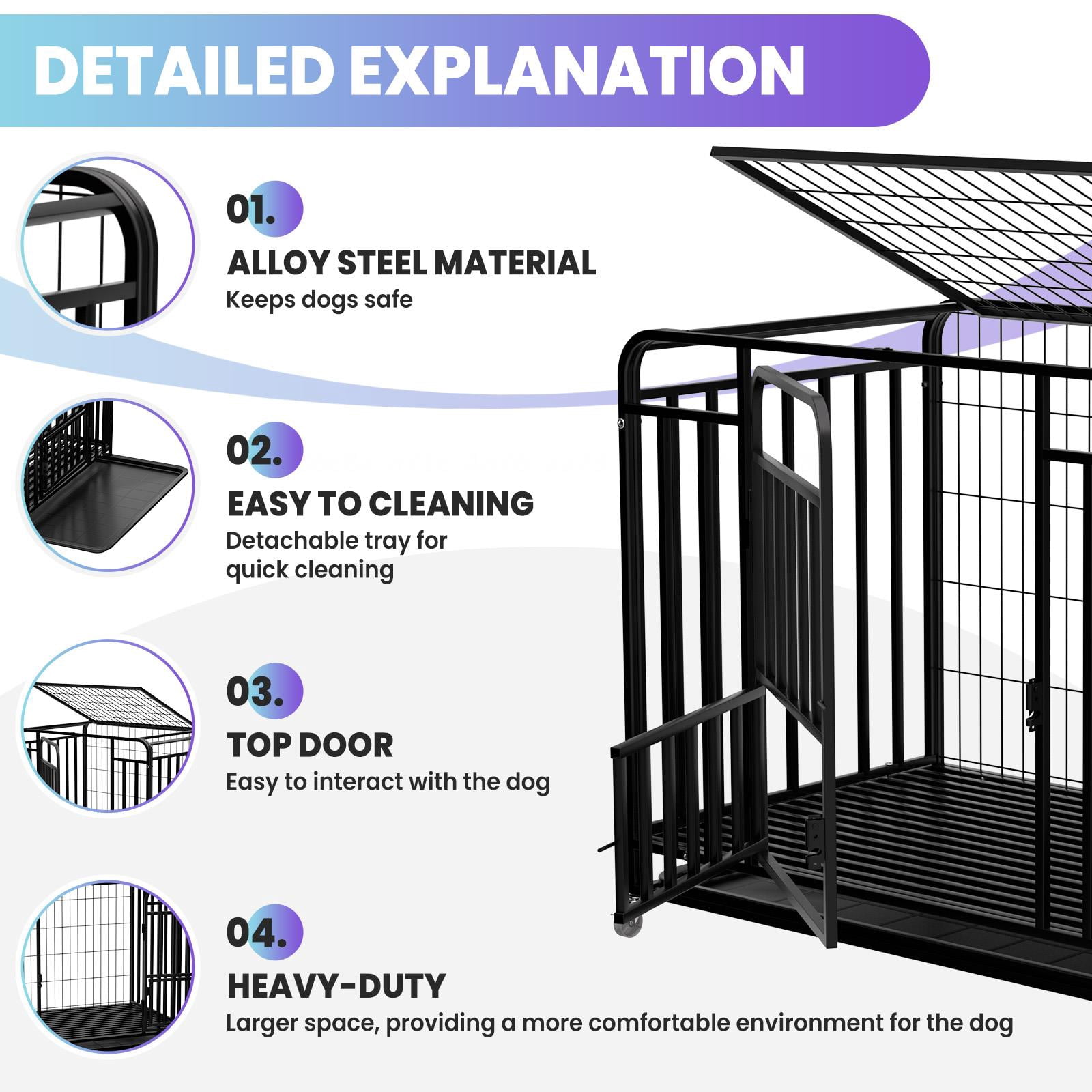 DETAILED EXPLANATION

01.
ALLOY STEEL MATERIAL
Keeps dogs safe

02.
EASY TO CLEANING
Detachable tray for quick cleaning

03.
TOP DOOR
Easy to interact with the dog

04.
HEAVY-DUTY
Larger space, providing a more comfortable environment for the dog